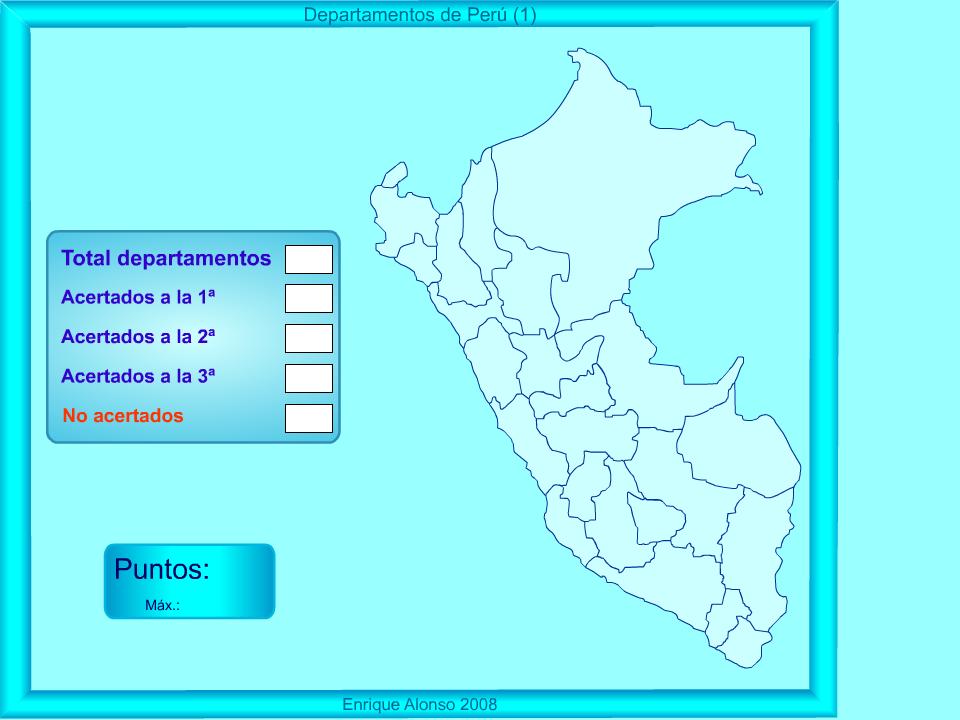 Departamentos de Perú (1)

Total departamentos
Acertados a la 1ª
Acertados a la 2ª
Acertados a la 3ª
No acertados

Puntos:
Máx.:

Enrique Alonso 2008